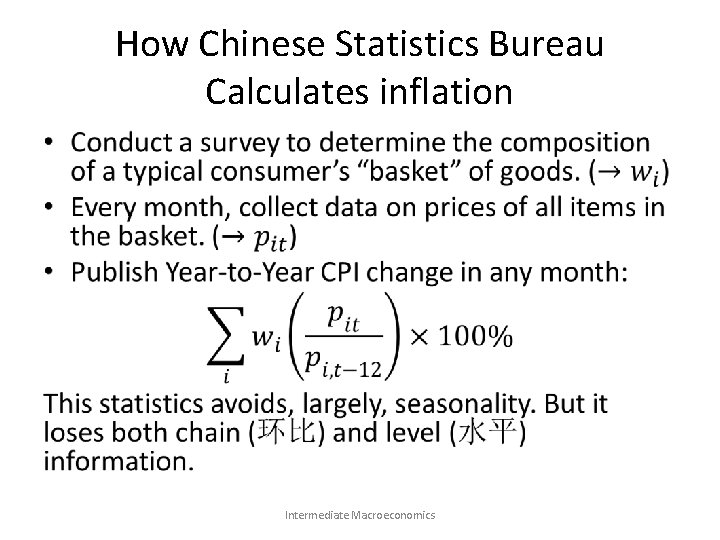 How Chinese Statistics Bureau Calculates inflation

• Conduct a survey to determine the composition of a typical consumer's "basket" of goods. ($\rightarrow w_i$)
• Every month, collect data on prices of all items in the basket. ($\rightarrow p_{it}$)
• Publish Year-to-Year CPI change in any month:

$\sum_i w_i \left( \frac{p_{it}}{p_{i,t-12}} \right) \times 100\%$

This statistics avoids, largely, seasonality. But it loses both chain (环比) and level (水平) information.

Intermediate Macroeconomics